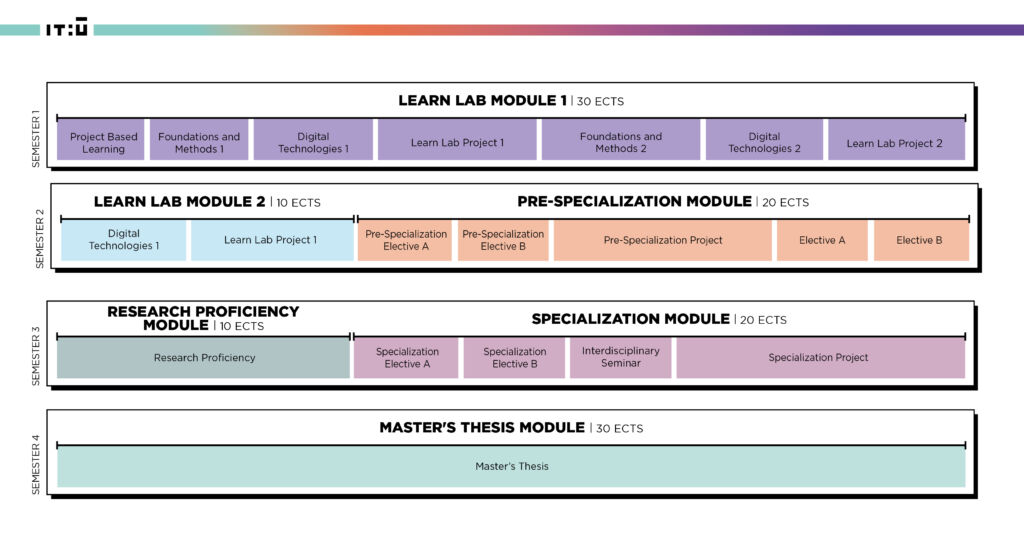 IT:U

SEMESTER 1

LEARN LAB MODULE 1 | 30 ECTS

Project Based Learning
Foundations and Methods 1
Digital Technologies 1
Learn Lab Project 1
Foundations and Methods 2
Digital Technologies 2
Learn Lab Project 2

SEMESTER 2

LEARN LAB MODULE 2 | 10 ECTS

Digital Technologies 1
Learn Lab Project 1

PRE-SPECIALIZATION MODULE | 20 ECTS

Pre-Specialization Elective A
Pre-Specialization Elective B
Pre-Specialization Project
Elective A
Elective B

SEMESTER 3

RESEARCH PROFICIENCY MODULE | 10 ECTS

Research Proficiency

SPECIALIZATION MODULE | 20 ECTS

Specialization Elective A
Specialization Elective B
Interdisciplinary Seminar
Specialization Project

SEMESTER 4

MASTER'S THESIS MODULE | 30 ECTS

Master's Thesis